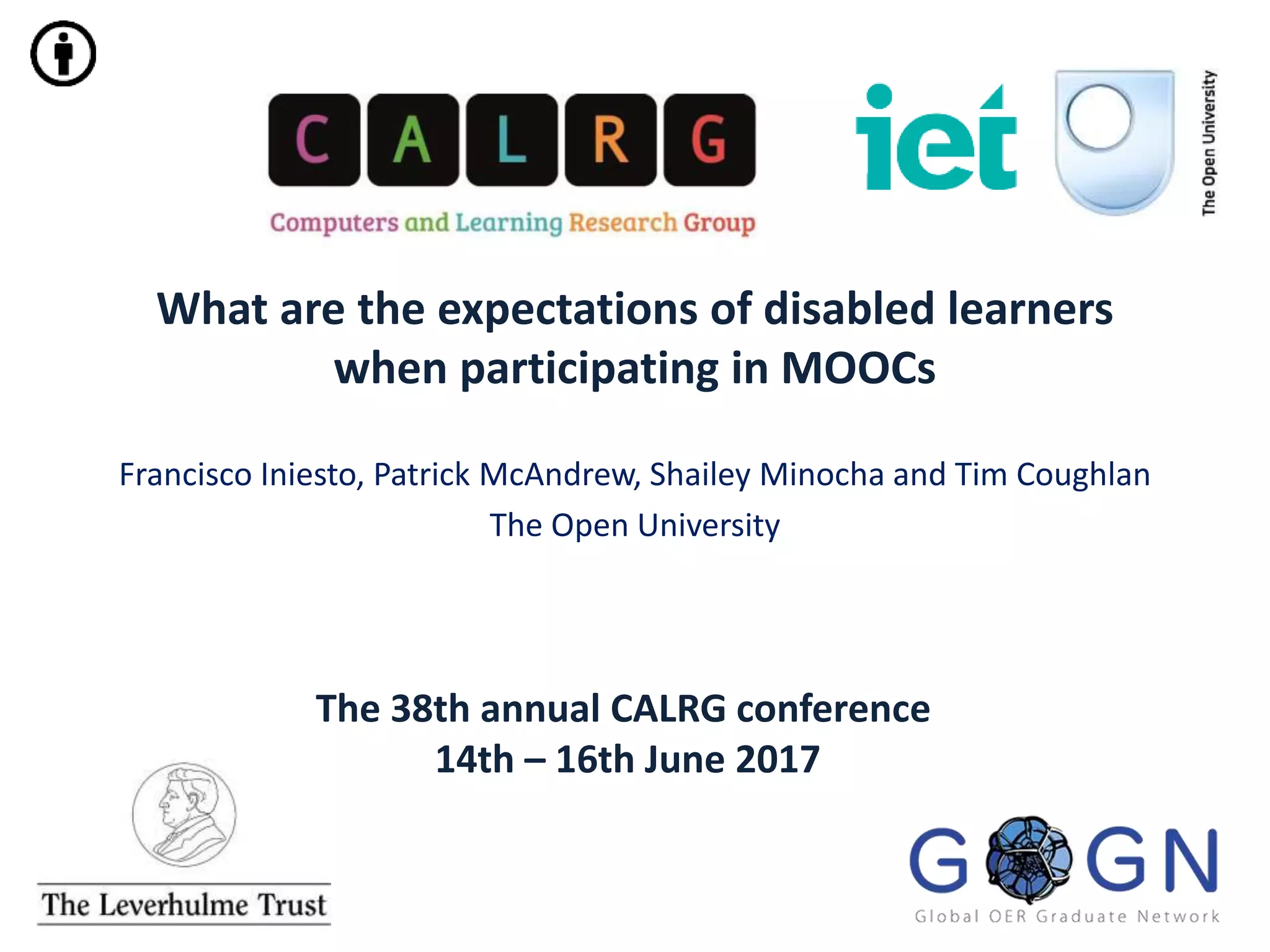 C A L R G

Computers and Learning Research Group

iet

The Open University

What are the expectations of disabled learners when participating in MOOCs

Francisco Iniesto, Patrick McAndrew, Shailey Minocha and Tim Coughlan

The Open University

The 38th annual CALRG conference
14th – 16th June 2017

The Leverhulme Trust

GOGN

Global OER Graduate Network